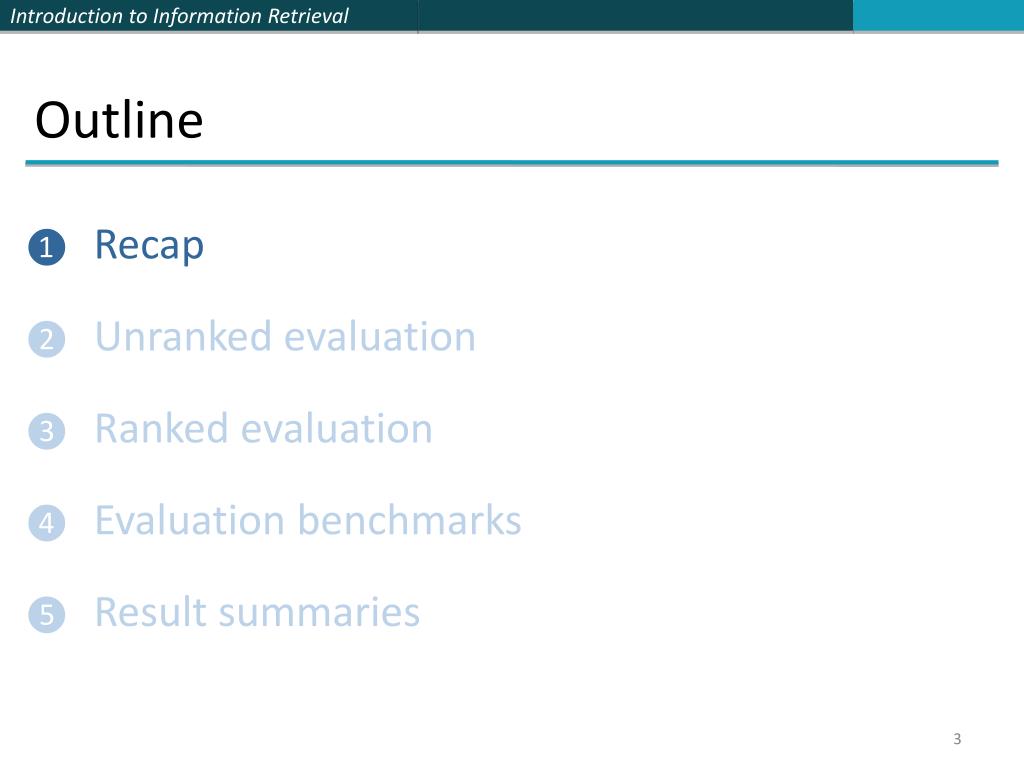 Introduction to Information Retrieval

Outline

1 Recap

2 Unranked evaluation

3 Ranked evaluation

4 Evaluation benchmarks

5 Result summaries

3